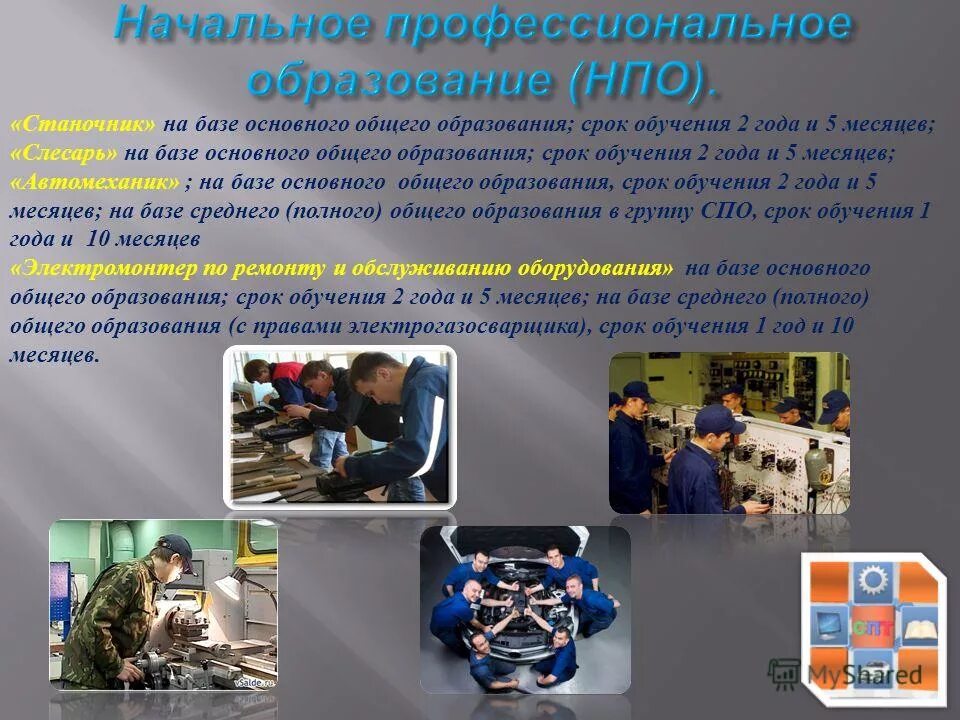 Начальное профессиональное образование (НПО).

«Станочник» на базе основного общего образования; срок обучения 2 года и 5 месяцев;
«Слесарь» на базе основного общего образования; срок обучения 2 года и 5 месяцев;
«Автомеханик» ; на базе основного общего образования, срок обучения 2 года и 5 месяцев; на базе среднего (полного) общего образования в группу СПО, срок обучения 1 года и 10 месяцев
«Электромонтер по ремонту и обслуживанию оборудования» на базе основного общего образования; срок обучения 2 года и 5 месяцев; на базе среднего (полного) общего образования (с правами электрогазосварщика), срок обучения 1 год и 10 месяцев.

ОПТ

MyShared